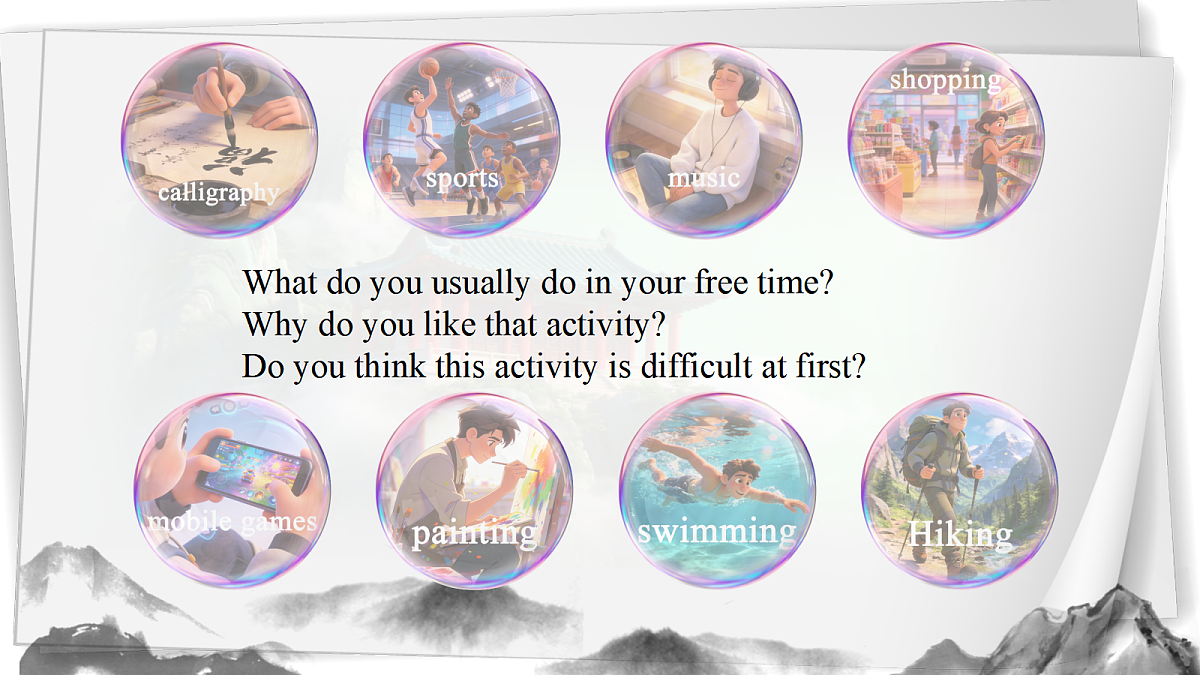 calligraphy

sports

music

shopping

What do you usually do in your free time?
Why do you like that activity?
Do you think this activity is difficult at first?

mobile games

painting

swimming

Hiking